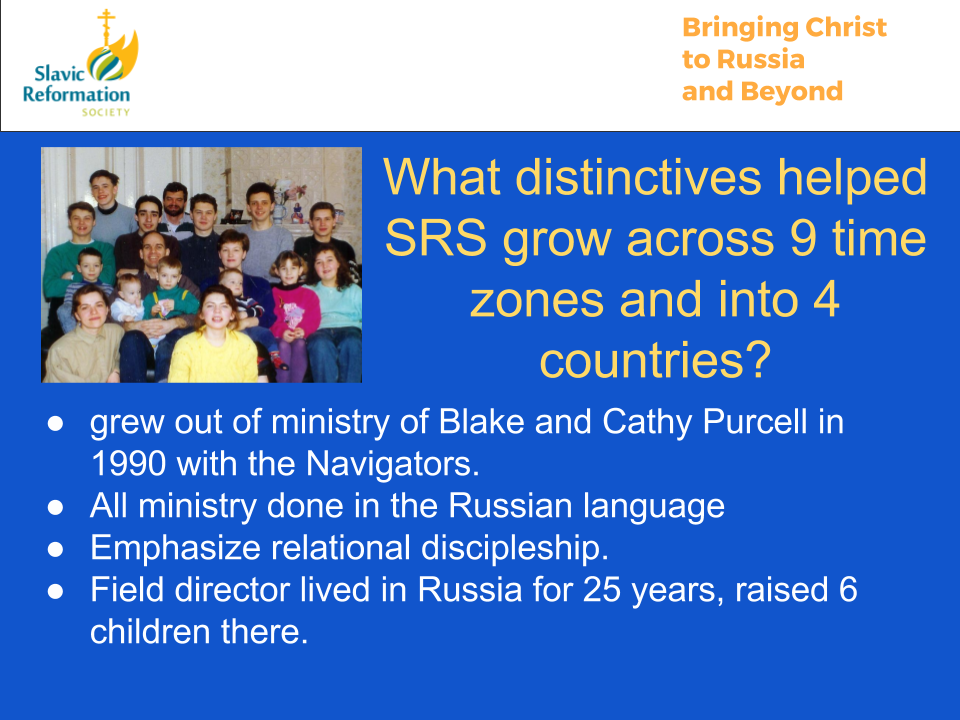 Slavic Reformation SOCIETY

Bringing Christ to Russia and Beyond

What distinctives helped SRS grow across 9 time zones and into 4 countries?

● grew out of ministry of Blake and Cathy Purcell in 1990 with the Navigators.
● All ministry done in the Russian language
● Emphasize relational discipleship.
● Field director lived in Russia for 25 years, raised 6 children there.